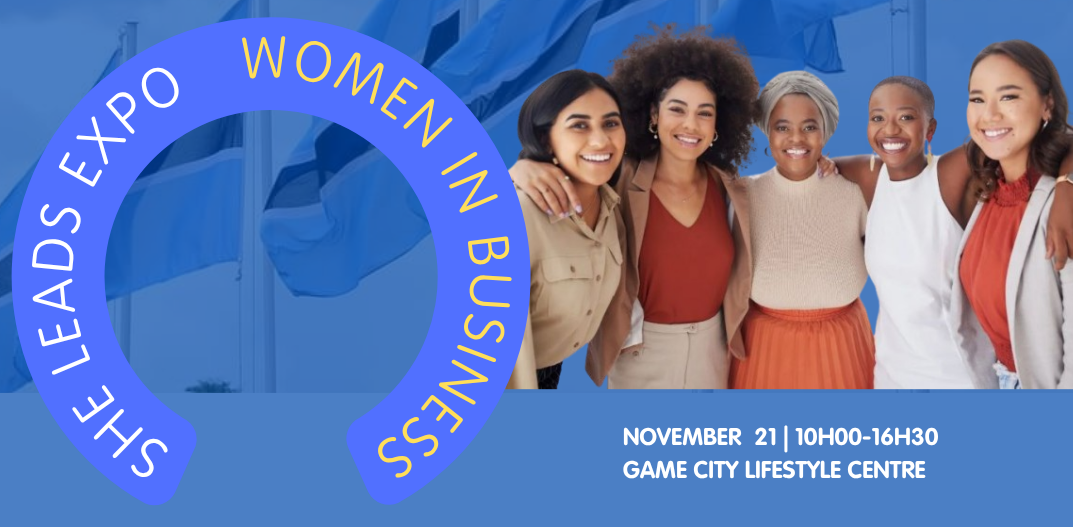 SHE LEADS EXPO

WOMEN IN BUSINESS

NOVEMBER 21 | 10H00-16H30
GAME CITY LIFESTYLE CENTRE